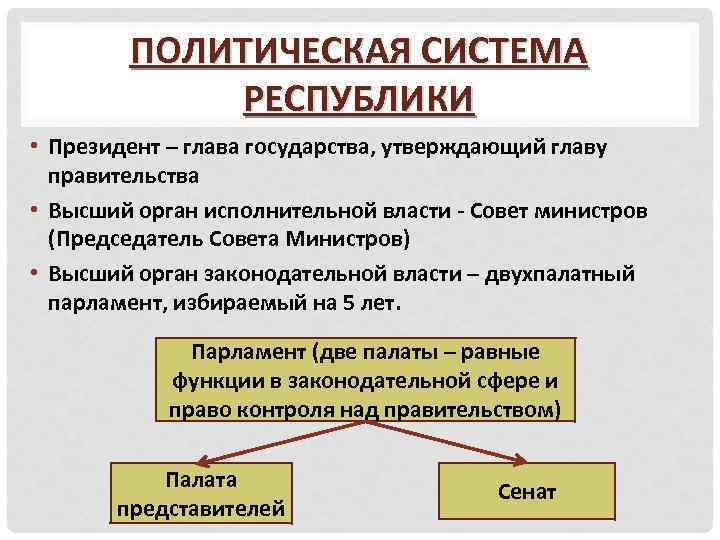 ПОЛИТИЧЕСКАЯ СИСТЕМА РЕСПУБЛИКИ

• Президент – глава государства, утверждающий главу правительства
• Высший орган исполнительной власти - Совет министров (Председатель Совета Министров)
• Высший орган законодательной власти – двухпалатный парламент, избираемый на 5 лет.

Парламент (две палаты – равные функции в законодательной сфере и право контроля над правительством)

Палата представителей

Сенат